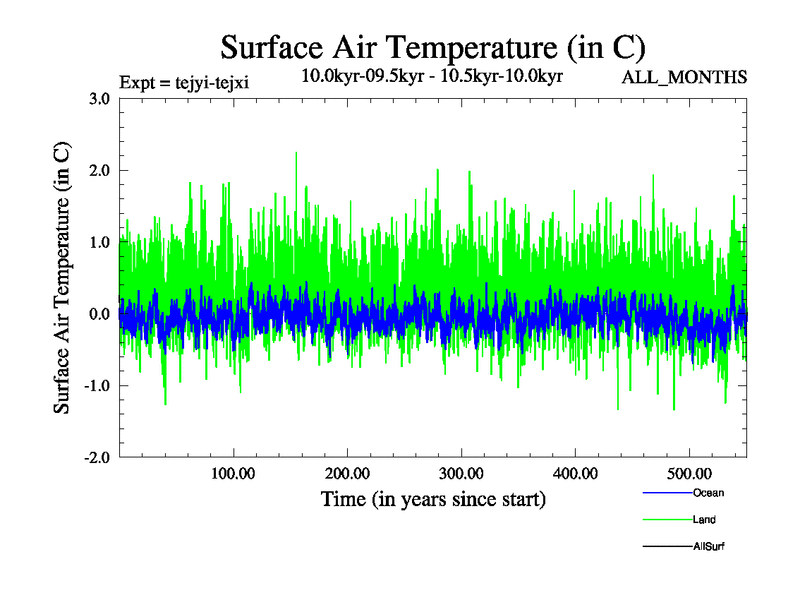 Surface Air Temperature (in C)

Expt = tejyi-tejxi

10.0kyr-09.5kyr - 10.5kyr-10.0kyr

ALL_MONTHS

Surface Air Temperature (in C)

3.0
2.0
1.0
0.0
-1.0
-2.0

100.00
200.00
300.00
400.00
500.00

Time (in years since start)

Ocean
Land
AllSurf